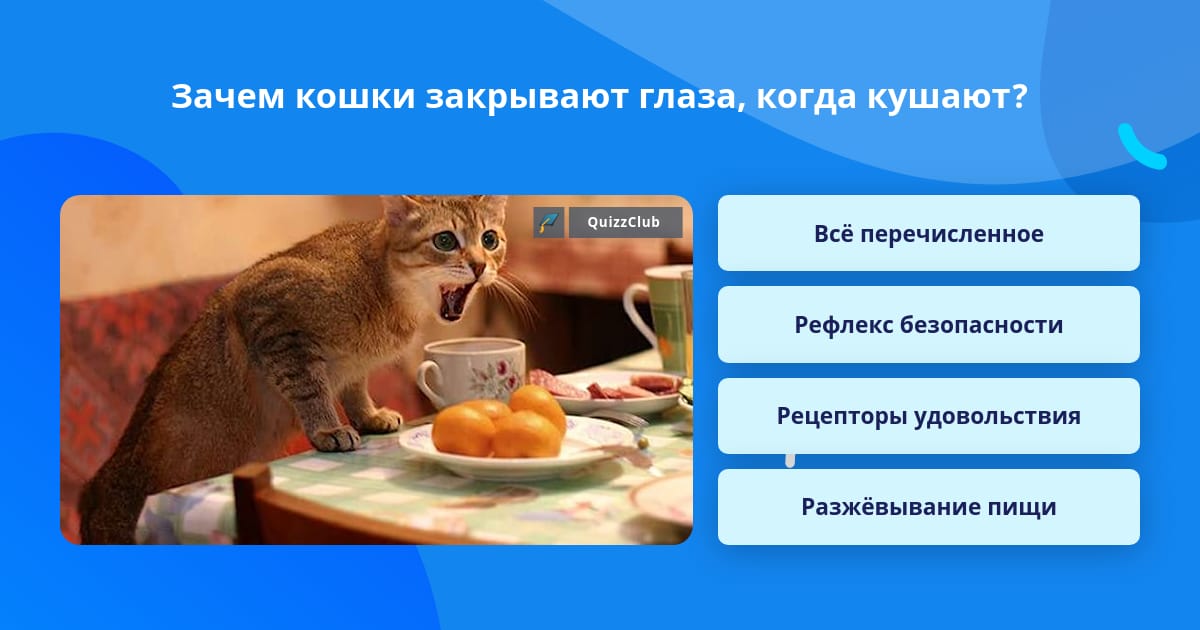 Зачем кошки закрывают глаза, когда кушают?

QuizzClub

Всё перечисленное

Рефлекс безопасности

Рецепторы удовольствия

Разжёвывание пищи